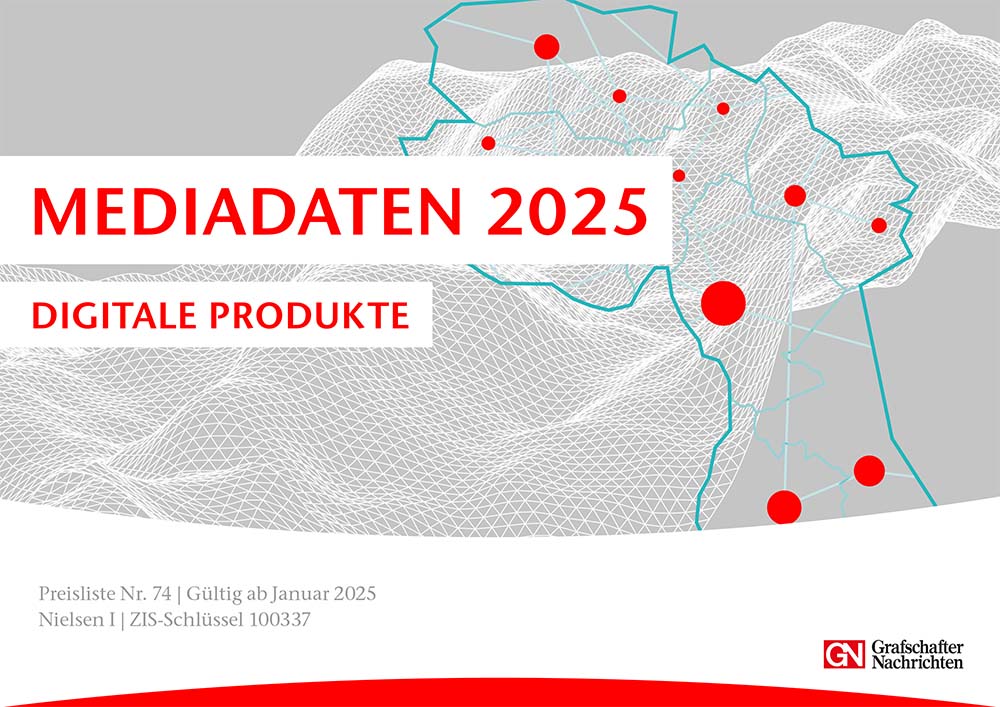 MEDIADATEN 2025

DIGITALE PRODUKTE

Preisliste Nr. 74 | Gültig ab Januar 2025
Nielsen I | ZIS-Schlüssel 100337

GN Grafschafter Nachrichten